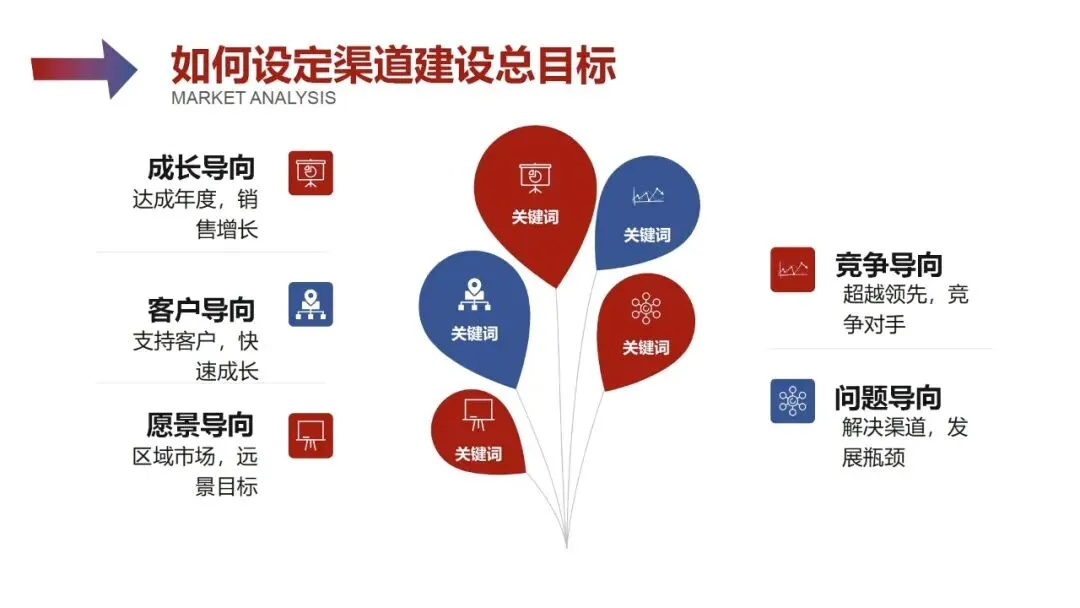 如何设定渠道建设总目标
MARKET ANALYSIS

成长导向
达成年度，销售增长

客户导向
支持客户，快速成长

愿景导向
区域市场，远景目标

关键词

关键词

关键词

关键词

关键词

竞争导向
超越领先，竞争对手

问题导向
解决渠道，发展瓶颈